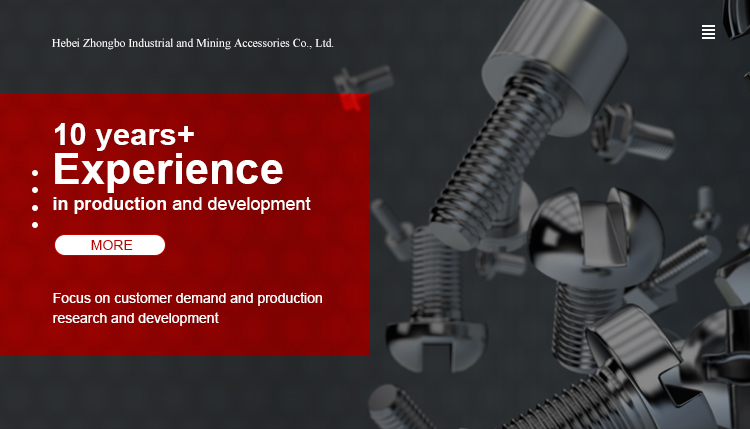 Hebei Zhongbo Industrial and Mining Accessories Co., Ltd.

10 years+
Experience
in production and development

MORE

Focus on customer demand and production research and development